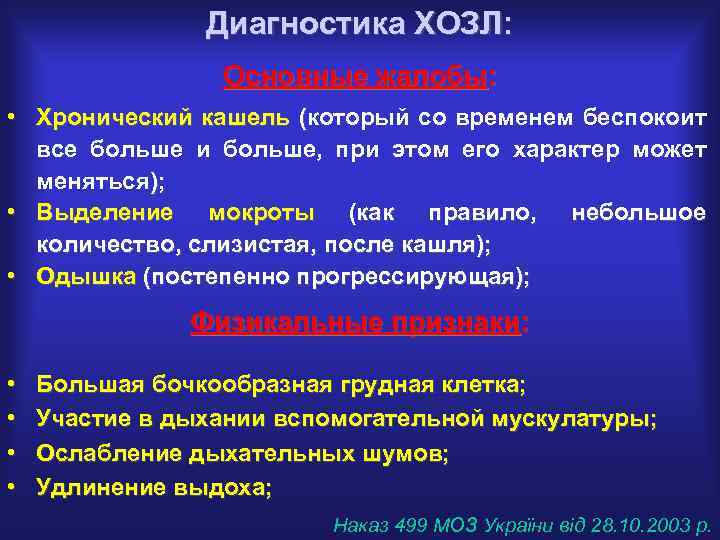 Диагностика ХОЗЛ:

Основные жалобы:

• Хронический кашель (который со временем беспокоит все больше и больше, при этом его характер может меняться);
• Выделение мокроты (как правило, небольшое количество, слизистая, после кашля);
• Одышка (постепенно прогрессирующая);

Физикальные признаки:

• Большая бочкообразная грудная клетка;
• Участие в дыхании вспомогательной мускулатуры;
• Ослабление дыхательных шумов;
• Удлинение выдоха;

Наказ 499 МОЗ України від 28.10.2003 р.